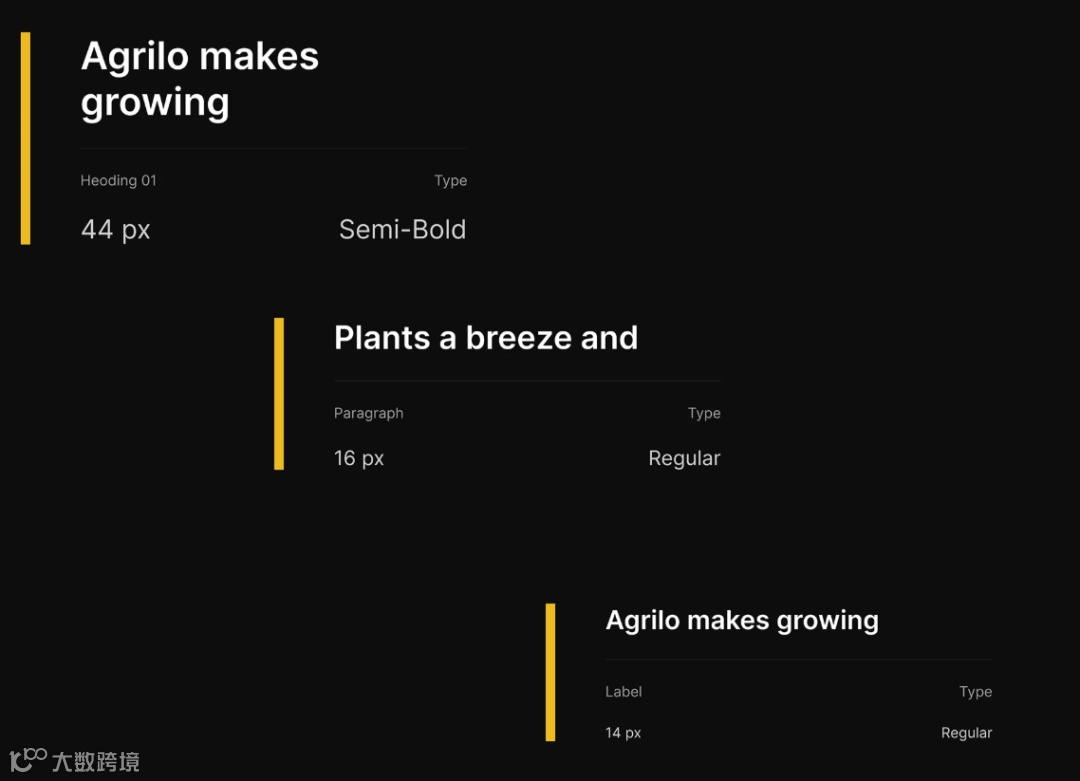 Agrilo makes growing

Heoding 01

Type

44 px

Semi-Bold

Plants a breeze and

Paragraph

Type

16 px

Regular

Agrilo makes growing

Label

Type

14 px

Regular

大数跨境